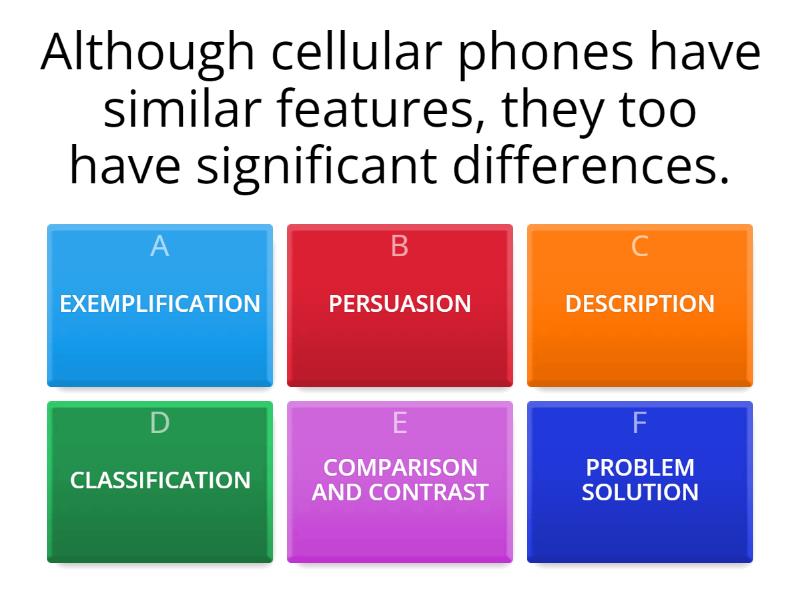 Although cellular phones have similar features, they too have significant differences.

A
EXEMPLIFICATION

B
PERSUASION

C
DESCRIPTION

D
CLASSIFICATION

E
COMPARISON AND CONTRAST

F
PROBLEM SOLUTION